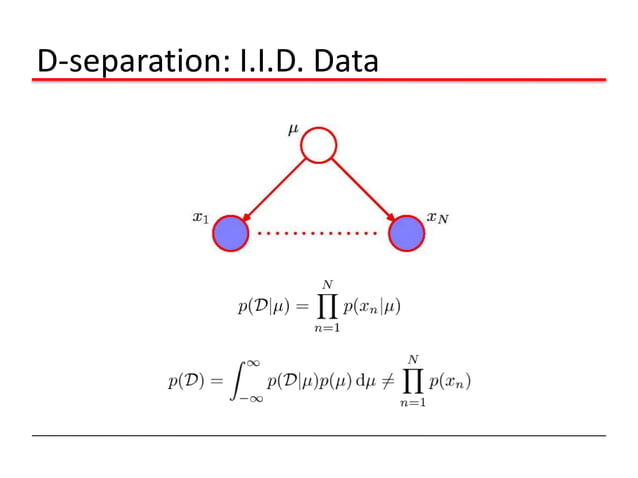 D-separation: I.I.D. Data

$\mu$

$x_1$

$x_N$

$p(\mathcal{D}|\mu) = \prod_{n=1}^{N} p(x_n|\mu)$

$p(\mathcal{D}) = \int_{-\infty}^{\infty} p(\mathcal{D}|\mu)p(\mu)\,\mathrm{d}\mu \neq \prod_{n=1}^{N} p(x_n)$